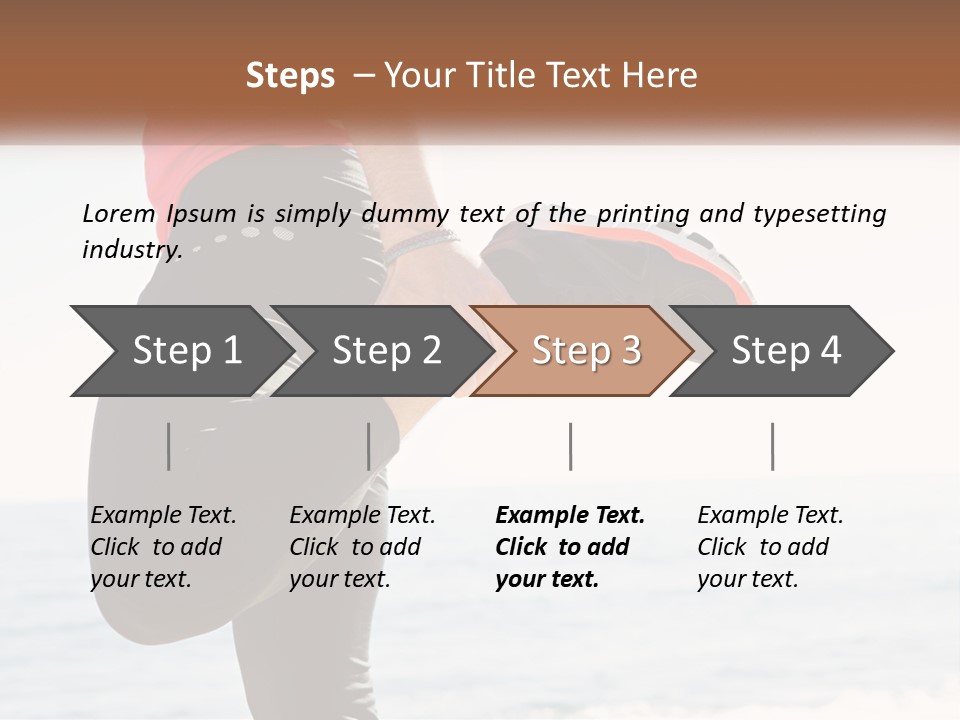 Steps – Your Title Text Here

Lorem Ipsum is simply dummy text of the printing and typesetting industry.

Step 1

Step 2

Step 3

Step 4

Example Text. Click to add your text.

Example Text. Click to add your text.

Example Text. Click to add your text.

Example Text. Click to add your text.